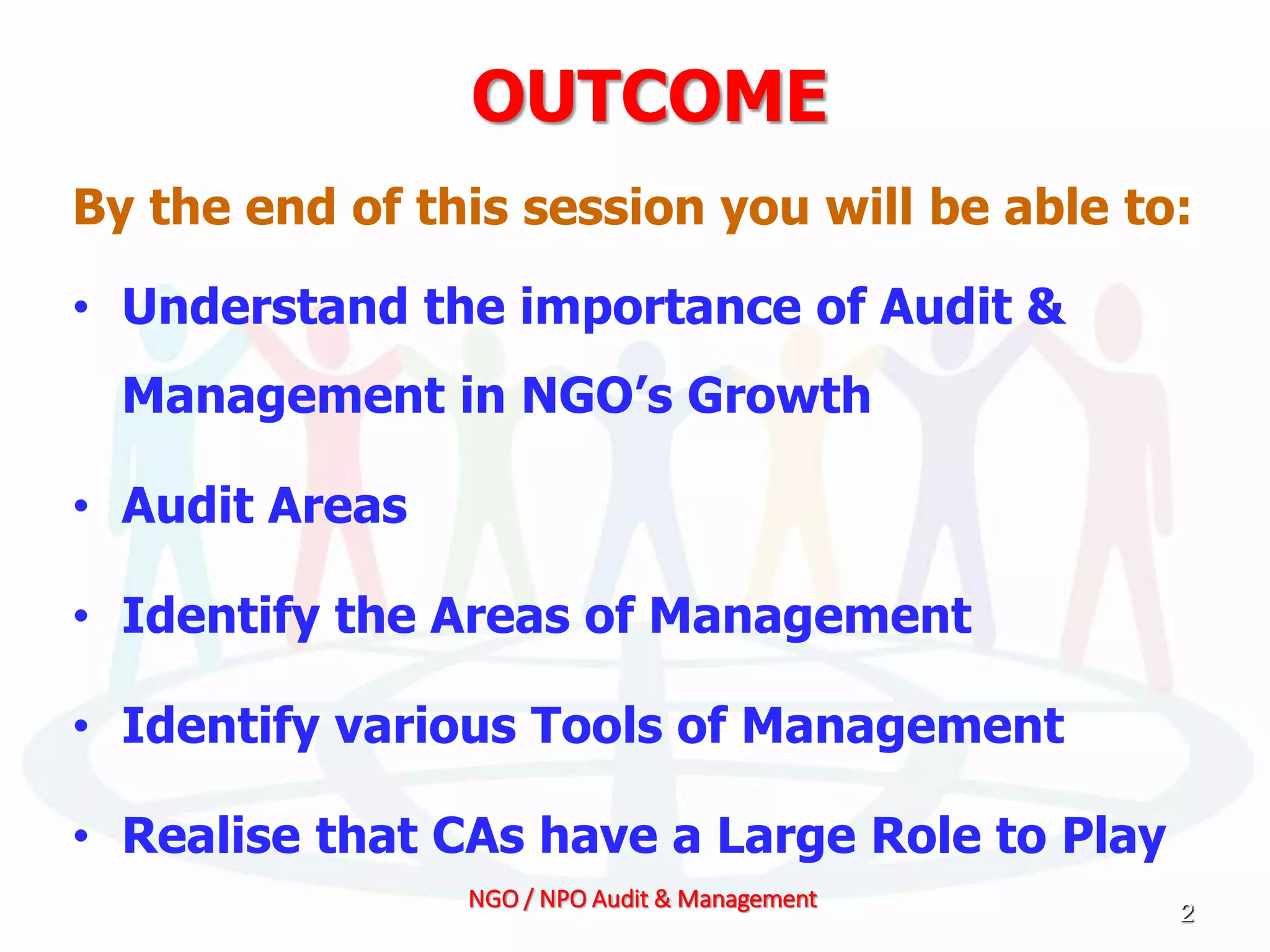 OUTCOME

By the end of this session you will be able to:

• Understand the importance of Audit & Management in NGO's Growth

• Audit Areas

• Identify the Areas of Management

• Identify various Tools of Management

• Realise that CAs have a Large Role to Play

NGO / NPO Audit & Management

2